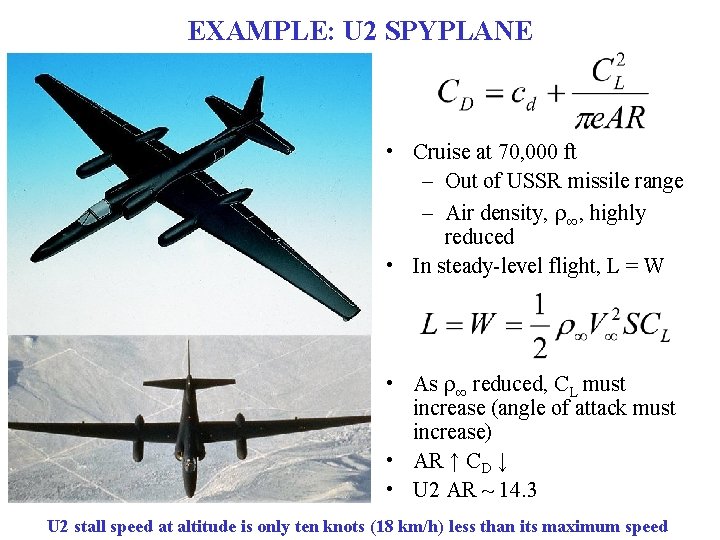 EXAMPLE: U2 SPYPLANE

$C_D = c_d + \frac{C_L^2}{\pi e AR}$

• Cruise at 70,000 ft
– Out of USSR missile range
– Air density, $\rho_\infty$, highly reduced
• In steady-level flight, L = W

$L = W = \frac{1}{2}\rho_\infty V_\infty^2 S C_L$

• As $\rho_\infty$ reduced, $C_L$ must increase (angle of attack must increase)
• AR ↑ $C_D$ ↓
• U2 AR ~ 14.3

U2 stall speed at altitude is only ten knots (18 km/h) less than its maximum speed